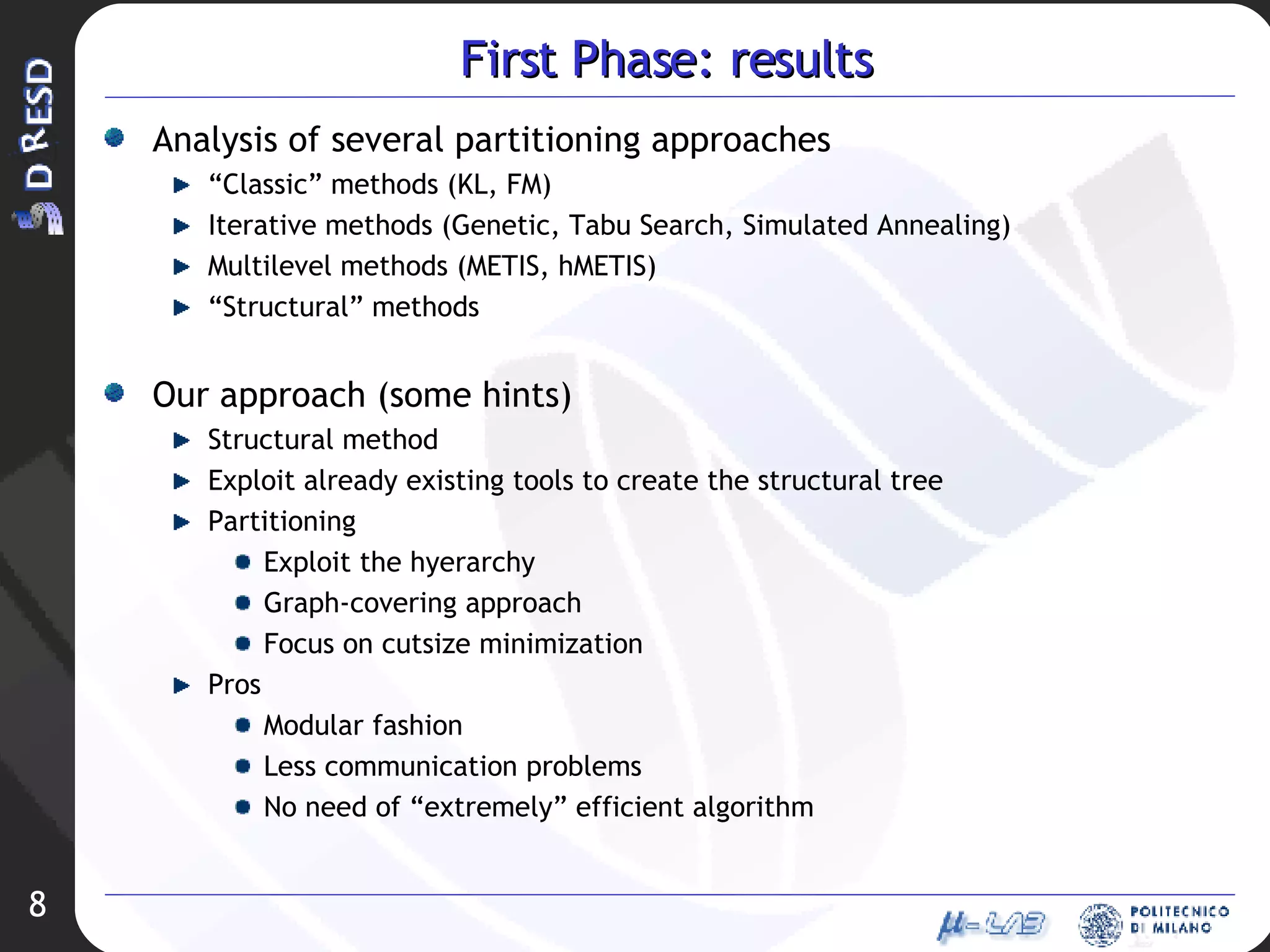 DRESD

First Phase: results

Analysis of several partitioning approaches
“Classic” methods (KL, FM)
Iterative methods (Genetic, Tabu Search, Simulated Annealing)
Multilevel methods (METIS, hMETIS)
“Structural” methods

Our approach (some hints)
Structural method
Exploit already existing tools to create the structural tree
Partitioning
Exploit the hyerarchy
Graph-covering approach
Focus on cutsize minimization
Pros
Modular fashion
Less communication problems
No need of “extremely” efficient algorithm

8

μ-LAB

POLITECNICO DI MILANO